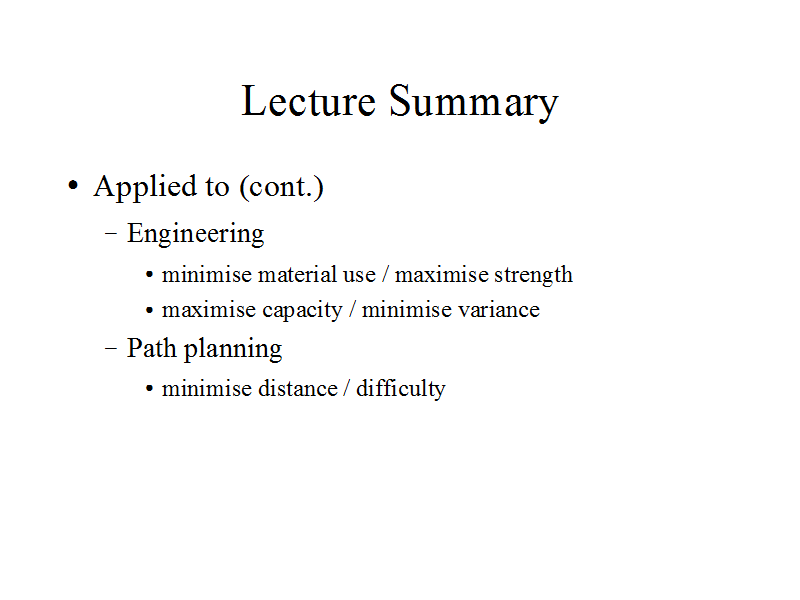 Lecture Summary

• Applied to (cont.)

– Engineering

• minimise material use / maximise strength

• maximise capacity / minimise variance

– Path planning

• minimise distance / difficulty